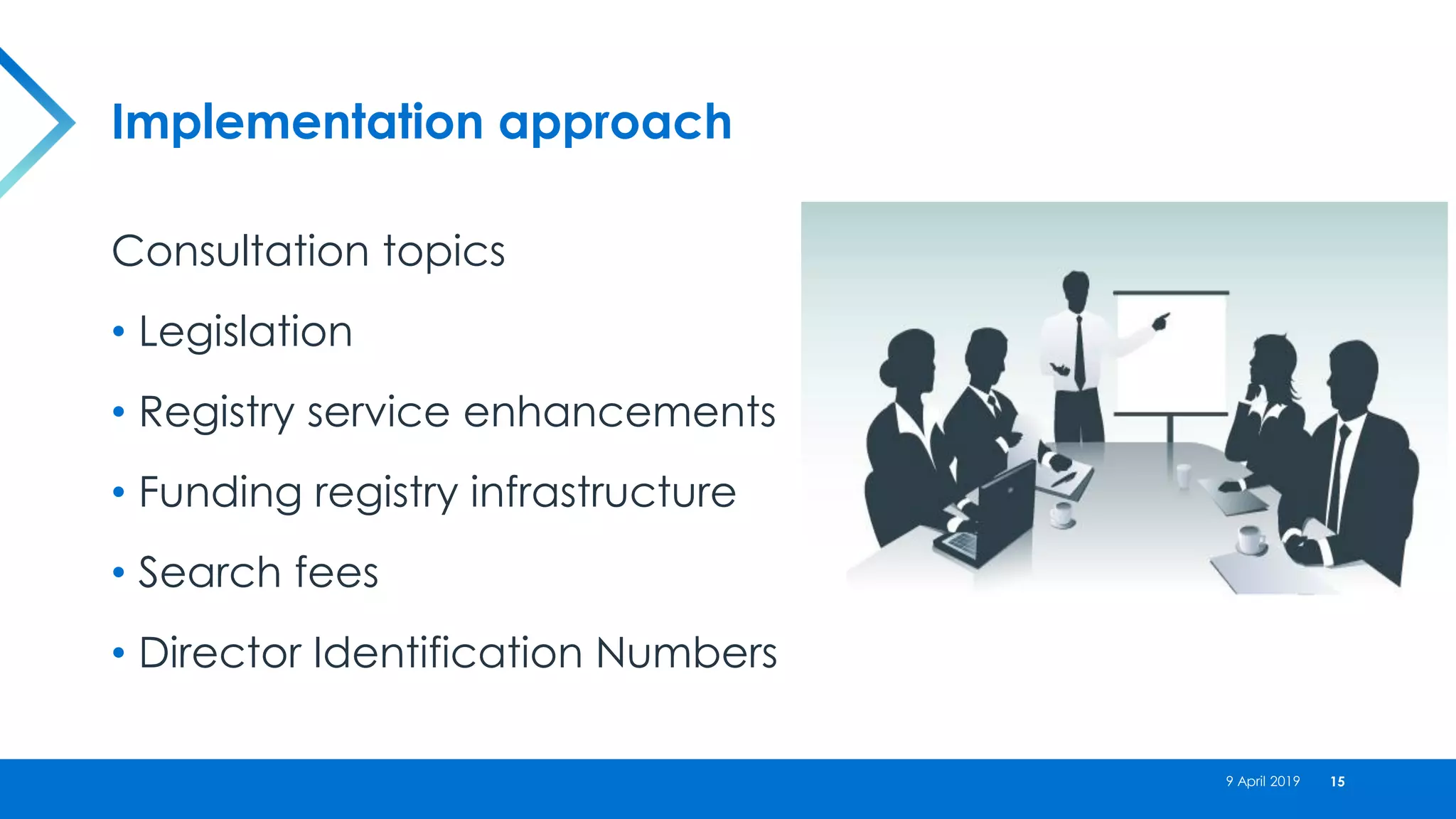 Implementation approach

Consultation topics

• Legislation

• Registry service enhancements

• Funding registry infrastructure

• Search fees

• Director Identification Numbers

9 April 2019 15